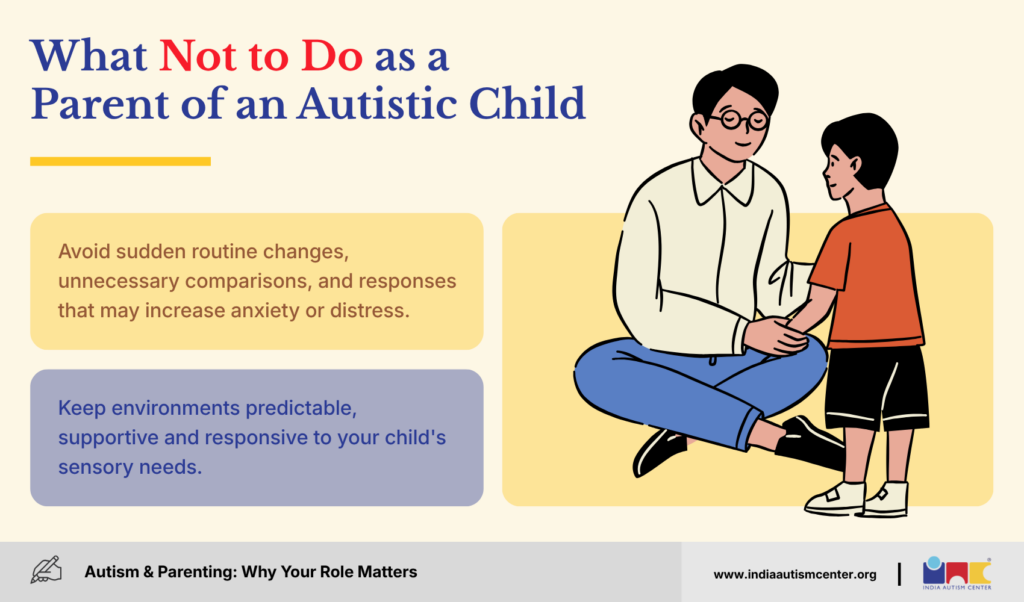 What Not to Do as a Parent of an Autistic Child

Avoid sudden routine changes, unnecessary comparisons, and responses that may increase anxiety or distress.

Keep environments predictable, supportive and responsive to your child's sensory needs.

Autism & Parenting: Why Your Role Matters

www.indiaautismcenter.org

INDIA AUTISM CENTER